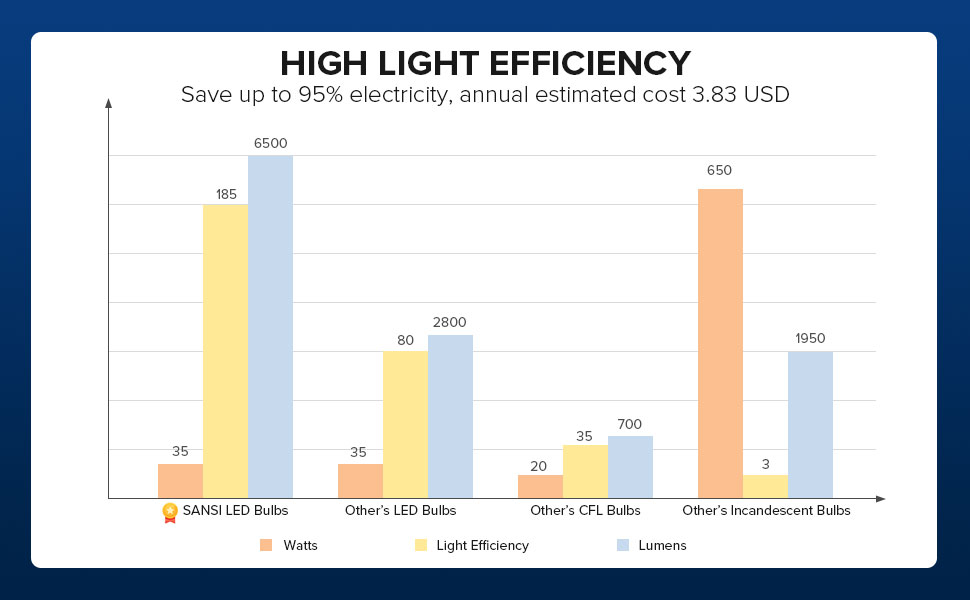 HIGH LIGHT EFFICIENCY

Save up to 95% electricity, annual estimated cost 3.83 USD

35
185
6500
35
80
2800
20
35
700
650
3
1950

SANSI LED Bulbs
Other's LED Bulbs
Other's CFL Bulbs
Other's Incandescent Bulbs

Watts
Light Efficiency
Lumens